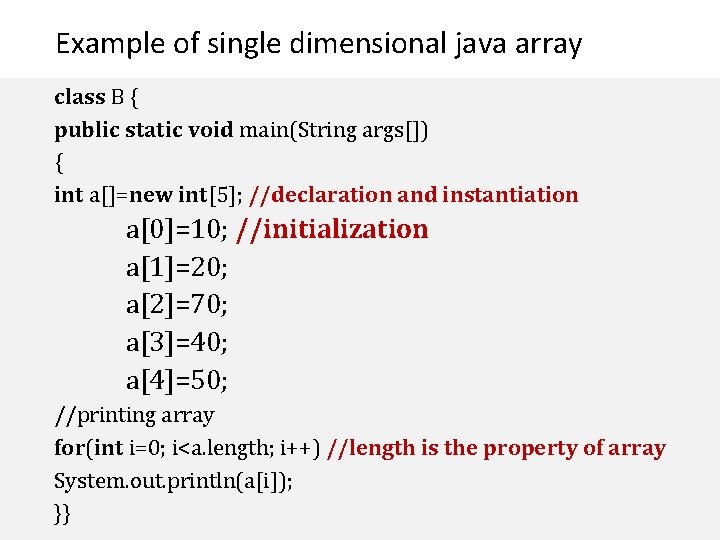 Example of single dimensional java array

class B {
public static void main(String args[])
{
int a[]=new int[5]; //declaration and instantiation
a[0]=10; //initialization
a[1]=20;
a[2]=70;
a[3]=40;
a[4]=50;
//printing array
for(int i=0; i<a.length; i++) //length is the property of array
System.out.println(a[i]);
}}